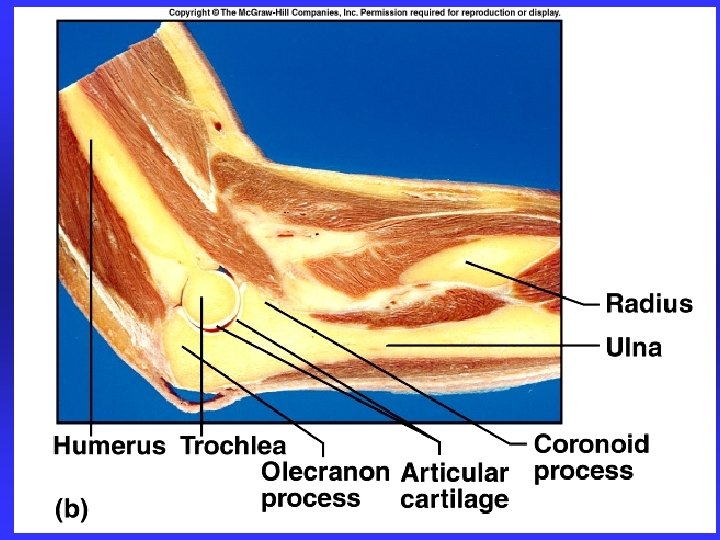 Copyright © The McGraw-Hill Companies, Inc. Permission required for reproduction or display.

Radius

Ulna

Humerus

Trochlea

Olecranon process

Articular cartilage

Coronoid process

(b)